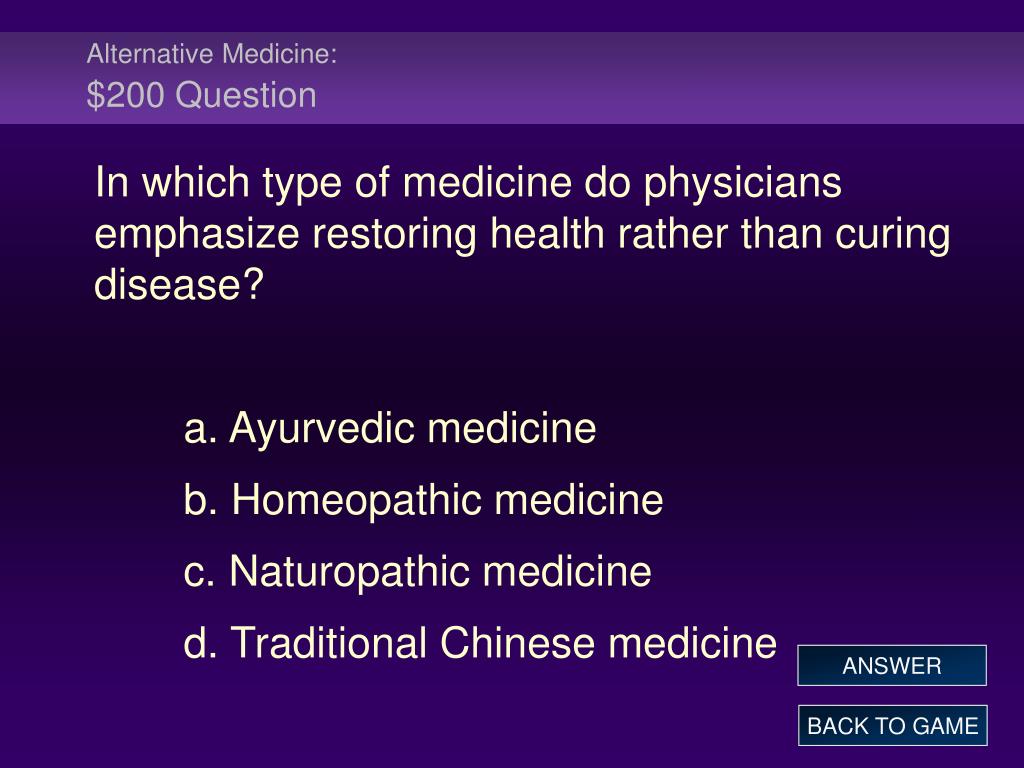 Alternative Medicine:
\$200 Question

In which type of medicine do physicians emphasize restoring health rather than curing disease?

a. Ayurvedic medicine
b. Homeopathic medicine
c. Naturopathic medicine
d. Traditional Chinese medicine

ANSWER

BACK TO GAME